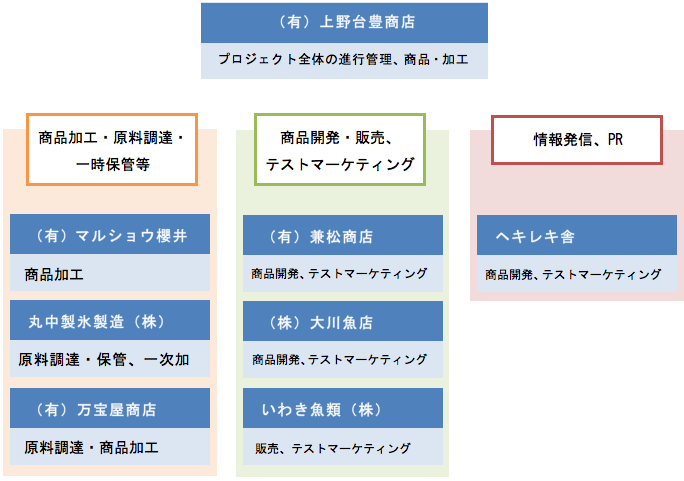 （有）上野台豊商店

プロジェクト全体の進行管理、商品・加工

商品加工・原料調達・一時保管等

（有）マルショウ櫻井

商品加工

丸中製氷製造（株）

原料調達・保管、一次加

（有）万宝屋商店

原料調達・商品加工

商品開発・販売、テストマーケティング

（有）兼松商店

商品開発、テストマーケティング

（株）大川魚店

商品開発、テストマーケティング

いわき魚類（株）

販売、テストマーケティング

情報発信、PR

ヘキレキ舎

商品開発、テストマーケティング